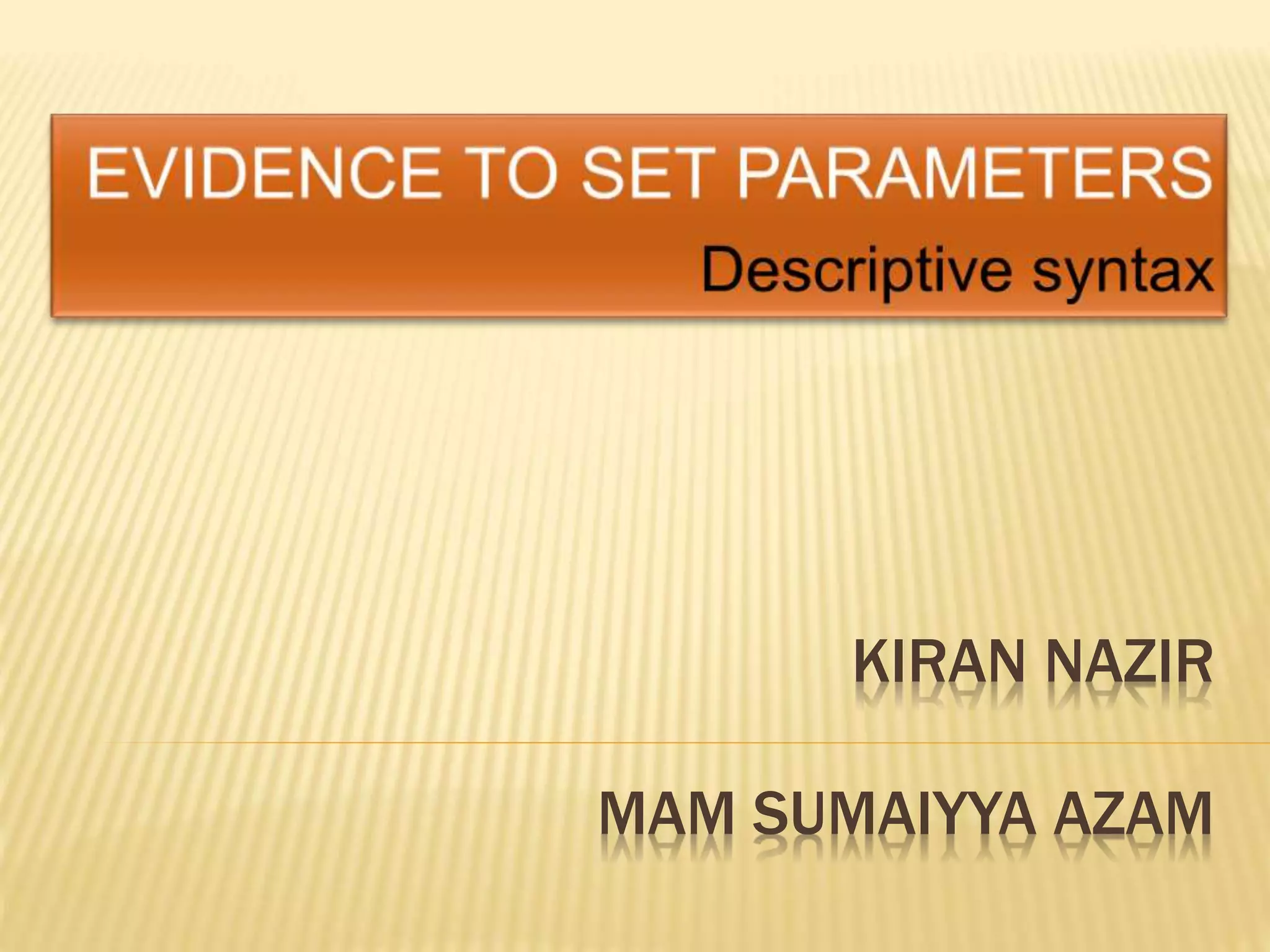 EVIDENCE TO SET PARAMETERS

Descriptive syntax

KIRAN NAZIR

MAM SUMAIYYA AZAM